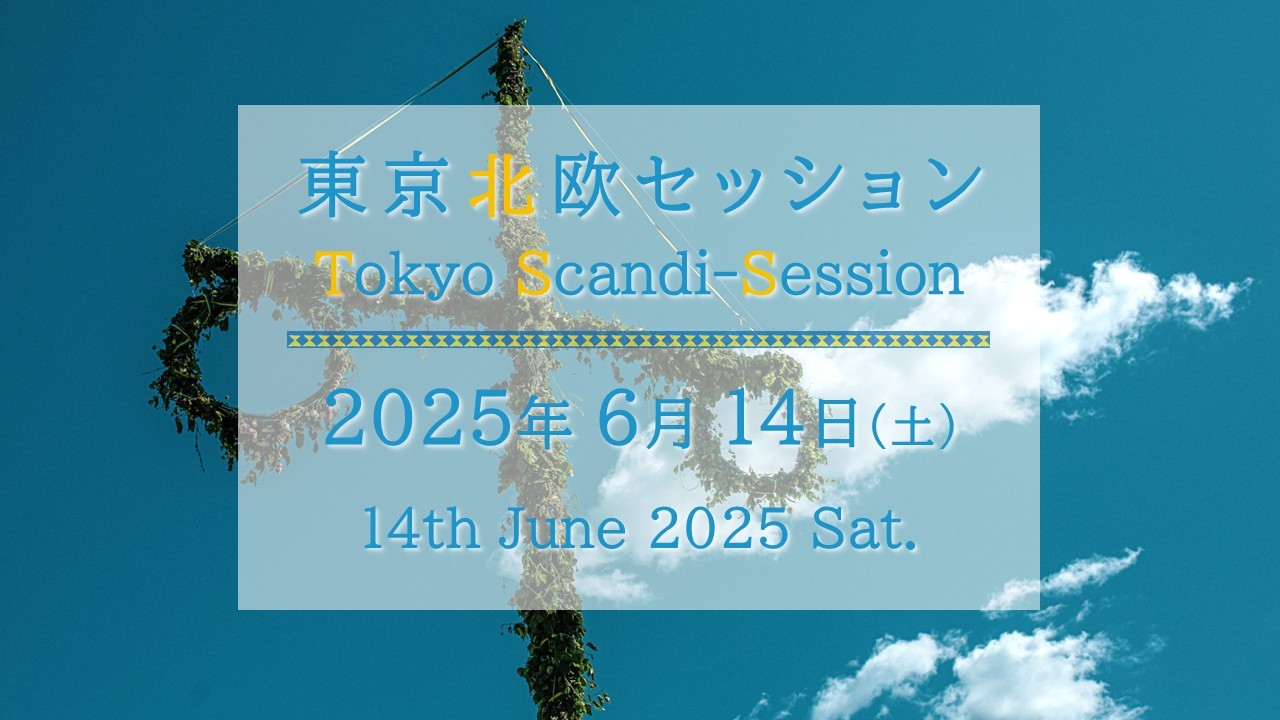 東京北欧セッション
Tokyo Scandi-Session

2025年 6月 14日(土)

14th June 2025 Sat.